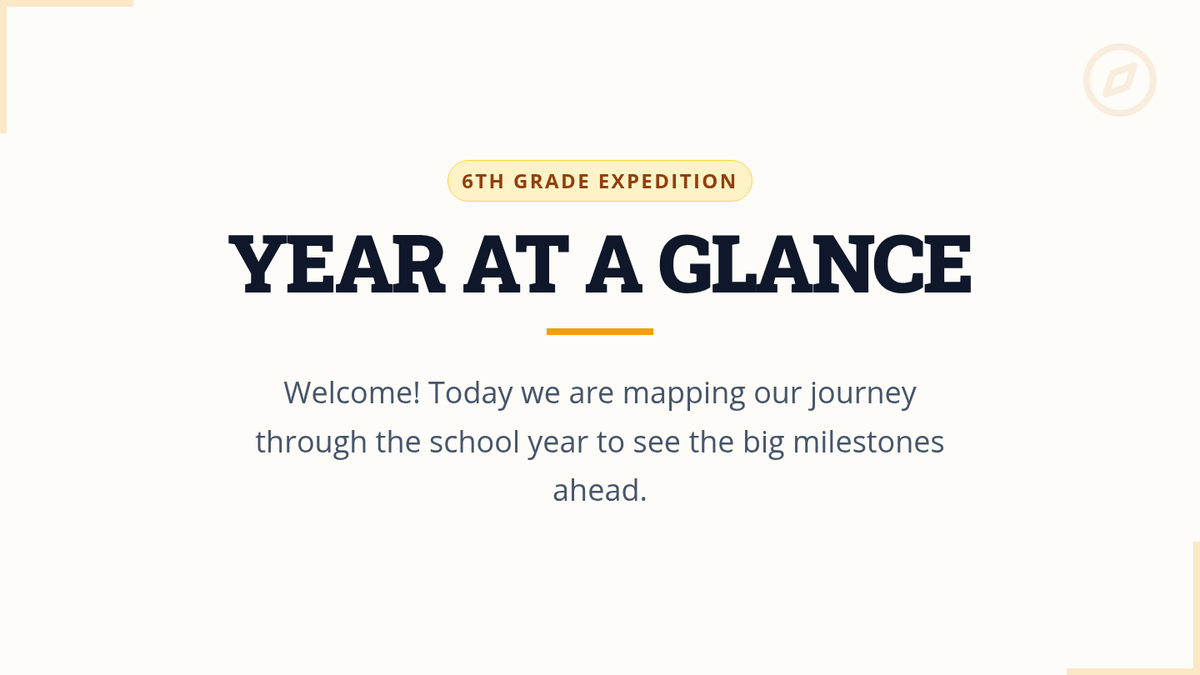 6TH GRADE EXPEDITION

YEAR AT A GLANCE

Welcome! Today we are mapping our journey through the school year to see the big milestones ahead.